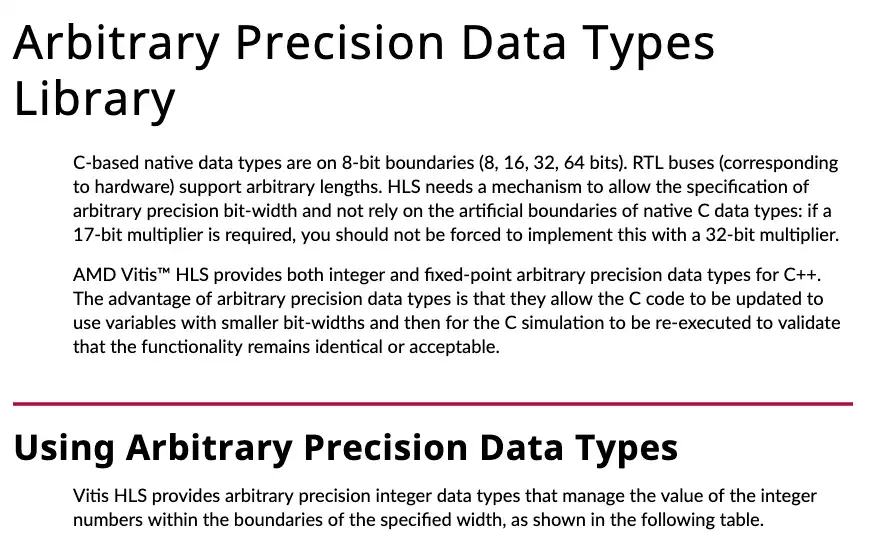 Arbitrary Precision Data Types Library

C-based native data types are on 8-bit boundaries (8, 16, 32, 64 bits). RTL buses (corresponding to hardware) support arbitrary lengths. HLS needs a mechanism to allow the specification of arbitrary precision bit-width and not rely on the artificial boundaries of native C data types: if a 17-bit multiplier is required, you should not be forced to implement this with a 32-bit multiplier.

AMD Vitis™ HLS provides both integer and fixed-point arbitrary precision data types for C++. The advantage of arbitrary precision data types is that they allow the C code to be updated to use variables with smaller bit-widths and then for the C simulation to be re-executed to validate that the functionality remains identical or acceptable.

Using Arbitrary Precision Data Types

Vitis HLS provides arbitrary precision integer data types that manage the value of the integer numbers within the boundaries of the specified width, as shown in the following table.